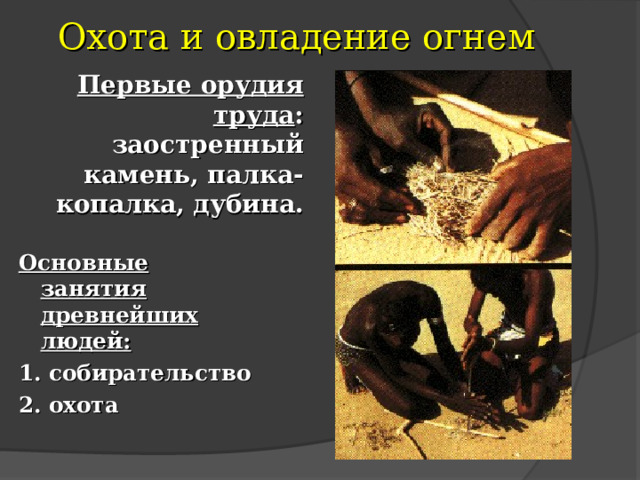 Охота и овладение огнем

Первые орудия труда: заостренный камень, палка-копалка, дубина.

Основные занятия древнейших людей:

1. собирательство

2. охота